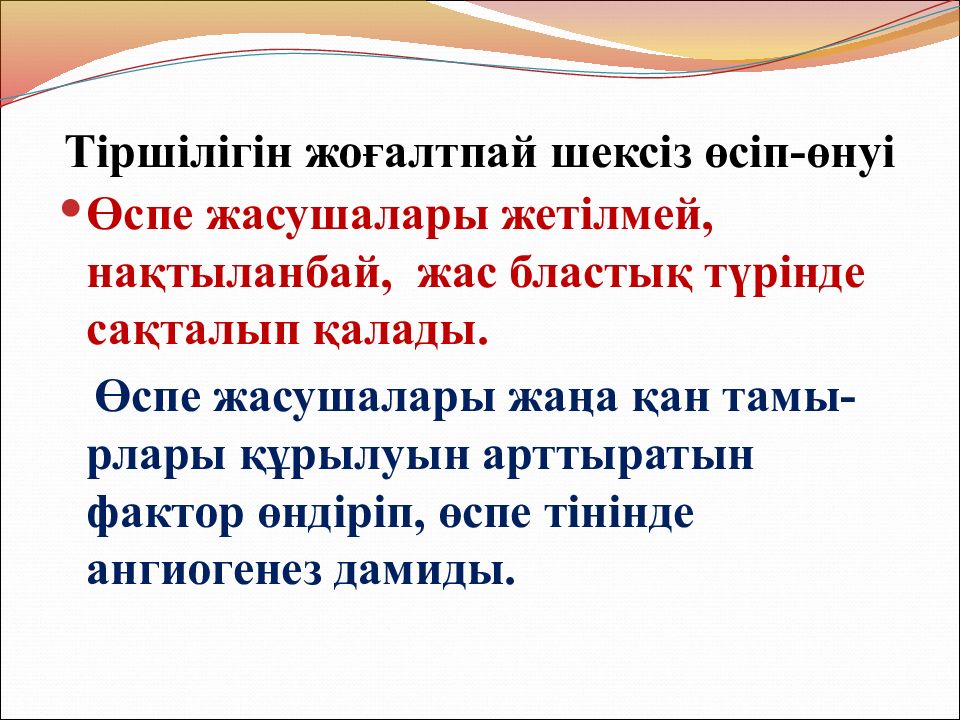 Тіршілігін жоғалтпай шексіз өсіп-өнуі

• Өспе жасушалары жетілмей, нақтыланбай, жас бластық түрінде сақталып қалады.

Өспе жасушалары жаңа қан тамырлары құрылуын арттыратын фактор өндіріп, өспе тінінде ангиогенез дамиды.